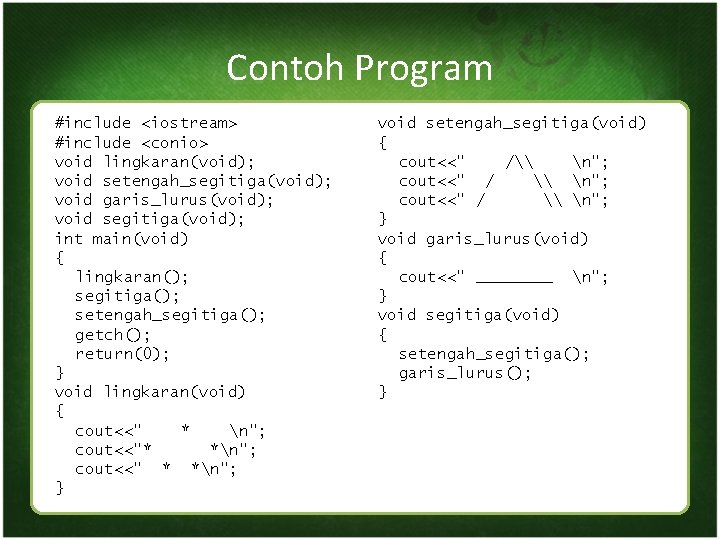 Contoh Program

#include <iostream>
#include <conio>
void lingkaran(void);
void setengah_segitiga(void);
void garis_lurus(void);
void segitiga(void);
int main(void)
{
  lingkaran();
  segitiga();
  setengah_segitiga();
  getch();
  return(0);
}
void lingkaran(void)
{
  cout<<"    *    \n";
  cout<<"*       *\n";
  cout<<"  *   *\n";
}

void setengah_segitiga(void)
{
  cout<<"    /\\    \n";
  cout<<"  /    \\  \n";
  cout<<" /      \\ \n";
}
void garis_lurus(void)
{
  cout<<" ________  \n";
}
void segitiga(void)
{
  setengah_segitiga();
  garis_lurus();
}